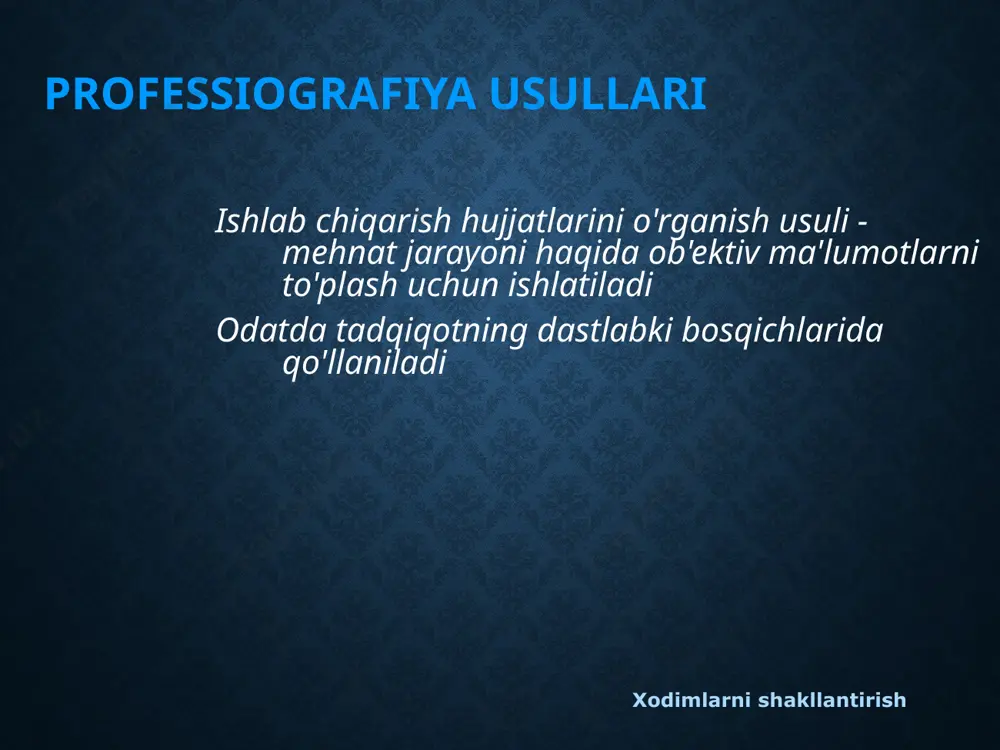 PROFESSIOGRAFIYA USULLARI

Ishlab chiqarish hujjatlarini o'rganish usuli - mehnat jarayoni haqida ob'ektiv ma'lumotlarni to'plash uchun ishlatiladi

Odatda tadqiqotning dastlabki bosqichlarida qo'llaniladi

Xodimlarni shakllantirish